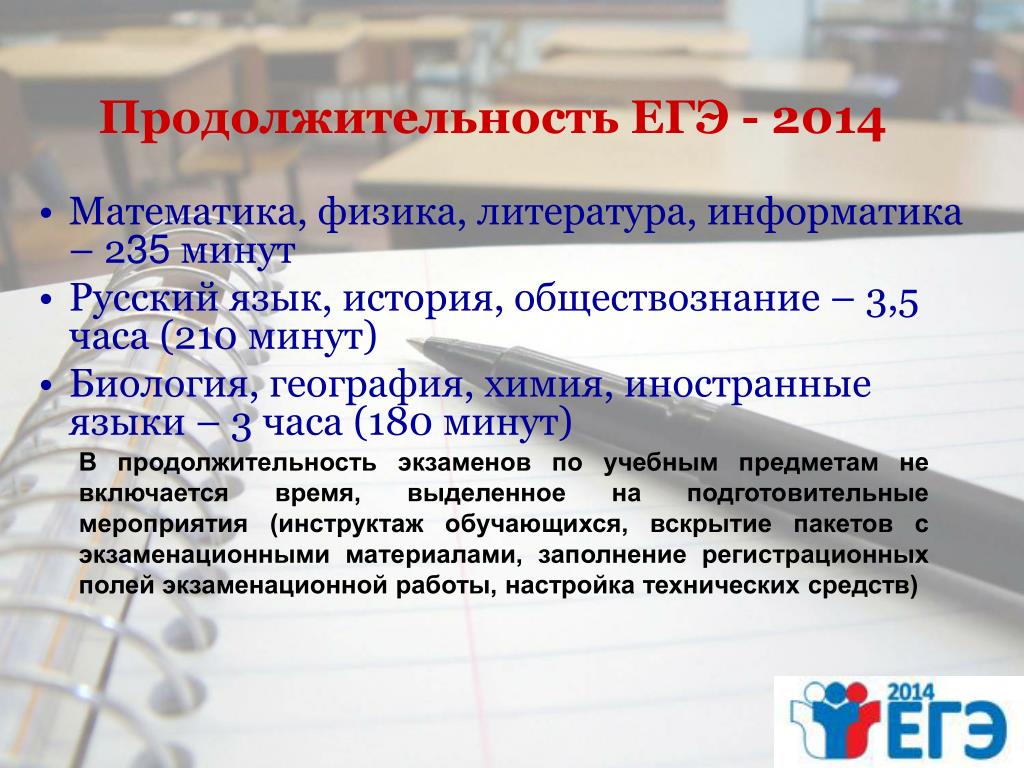 Продолжительность ЕГЭ - 2014

• Математика, физика, литература, информатика – 235 минут
• Русский язык, история, обществознание – 3,5 часа (210 минут)
• Биология, география, химия, иностранные языки – 3 часа (180 минут)

В продолжительность экзаменов по учебным предметам не включается время, выделенное на подготовительные мероприятия (инструктаж обучающихся, вскрытие пакетов с экзаменационными материалами, заполнение регистрационных полей экзаменационной работы, настройка технических средств)

2014 ЕГЭ